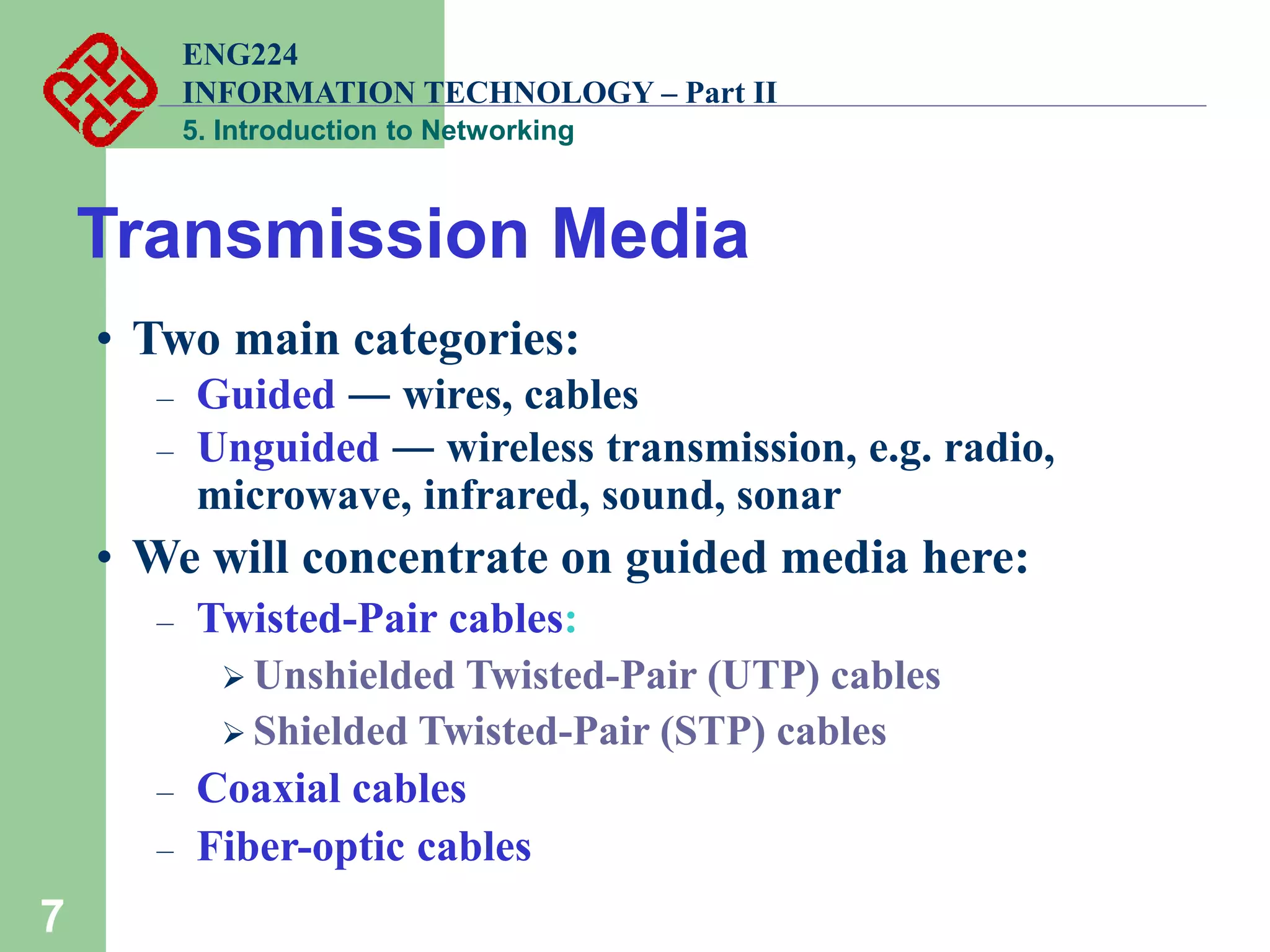 ENG224
INFORMATION TECHNOLOGY – Part II
5. Introduction to Networking

Transmission Media

• Two main categories:
– Guided — wires, cables
– Unguided — wireless transmission, e.g. radio, microwave, infrared, sound, sonar
• We will concentrate on guided media here:
– Twisted-Pair cables:
➢ Unshielded Twisted-Pair (UTP) cables
➢ Shielded Twisted-Pair (STP) cables
– Coaxial cables
– Fiber-optic cables

7